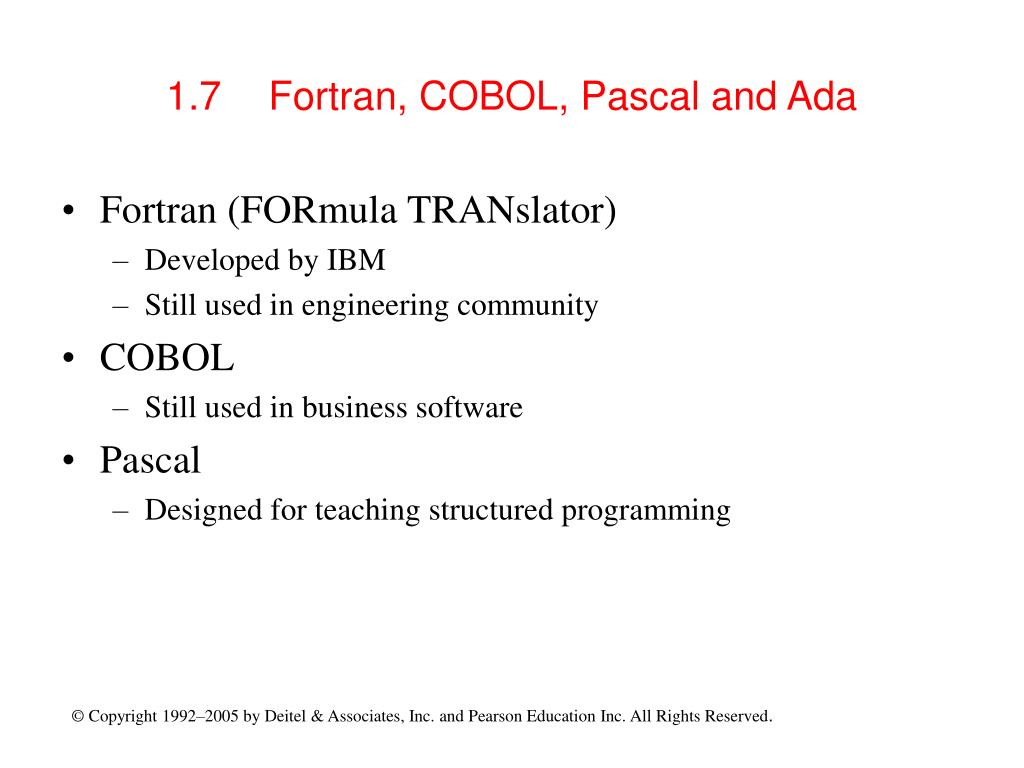 1.7 Fortran, COBOL, Pascal and Ada

• Fortran (FORmula TRANslator)
 – Developed by IBM
 – Still used in engineering community
• COBOL
 – Still used in business software
• Pascal
 – Designed for teaching structured programming

© Copyright 1992–2005 by Deitel & Associates, Inc. and Pearson Education Inc. All Rights Reserved.